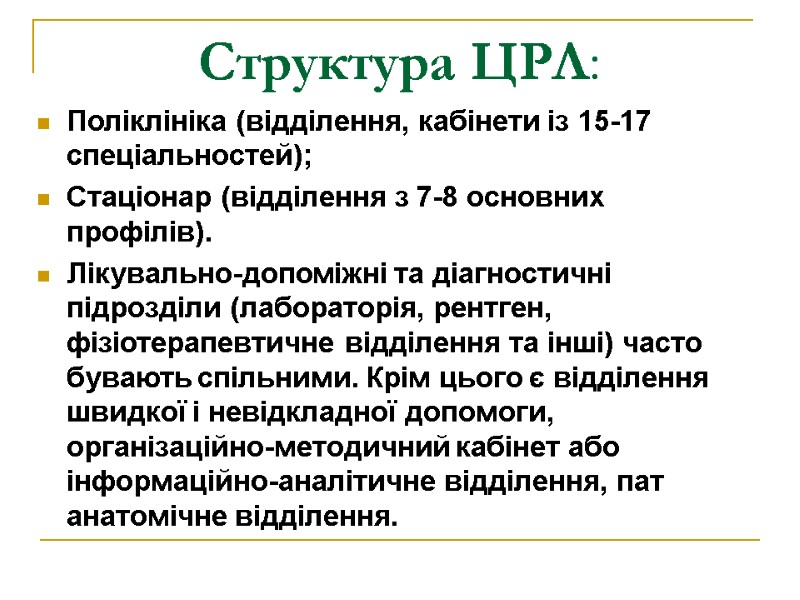 Структура ЦРЛ:

Поліклініка (відділення, кабінети із 15-17 спеціальностей);

Стаціонар (відділення з 7-8 основних профілів).

Лікувально-допоміжні та діагностичні підрозділи (лабораторія, рентген, фізіотерапевтичне відділення та інші) часто бувають спільними. Крім цього є відділення швидкої і невідкладної допомоги, організаційно-методичний кабінет або інформаційно-аналітичне відділення, пат анатомічне відділення.